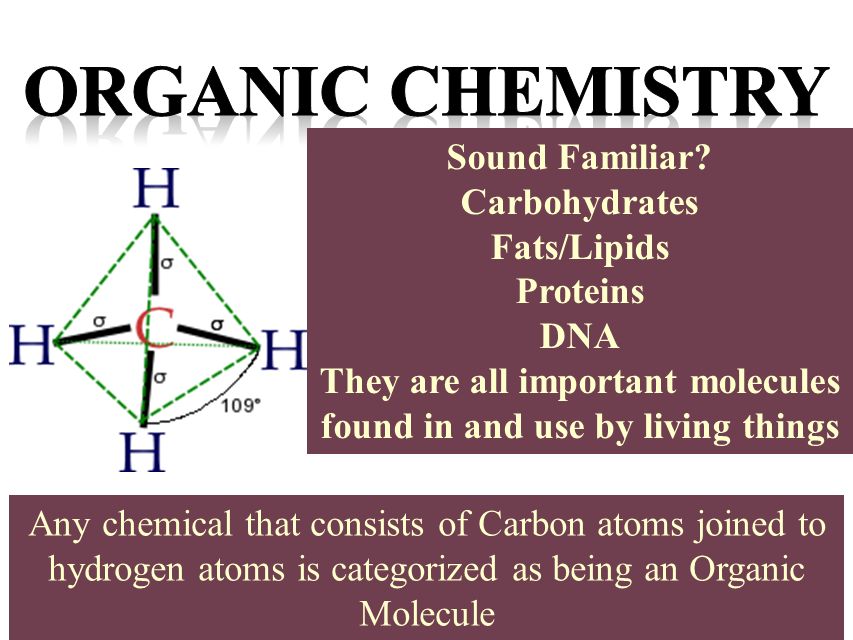 ORGANIC CHEMISTRY

H
σ
H σ C σ H
σ
109°
H

Sound Familiar?
Carbohydrates
Fats/Lipids
Proteins
DNA
They are all important molecules found in and use by living things

Any chemical that consists of Carbon atoms joined to hydrogen atoms is categorized as being an Organic Molecule